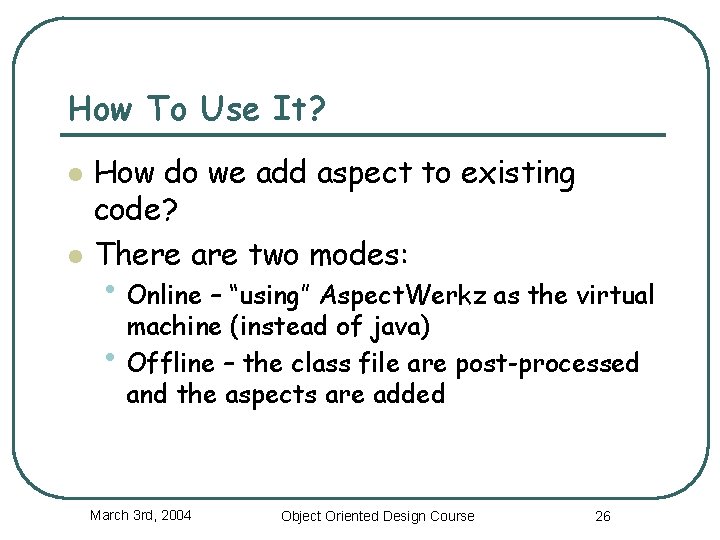 How To Use It?

- How do we add aspect to existing code?
- There are two modes:
  - Online – "using" AspectWerkz as the virtual machine (instead of java)
  - Offline – the class file are post-processed and the aspects are added

March 3rd, 2004 Object Oriented Design Course 26